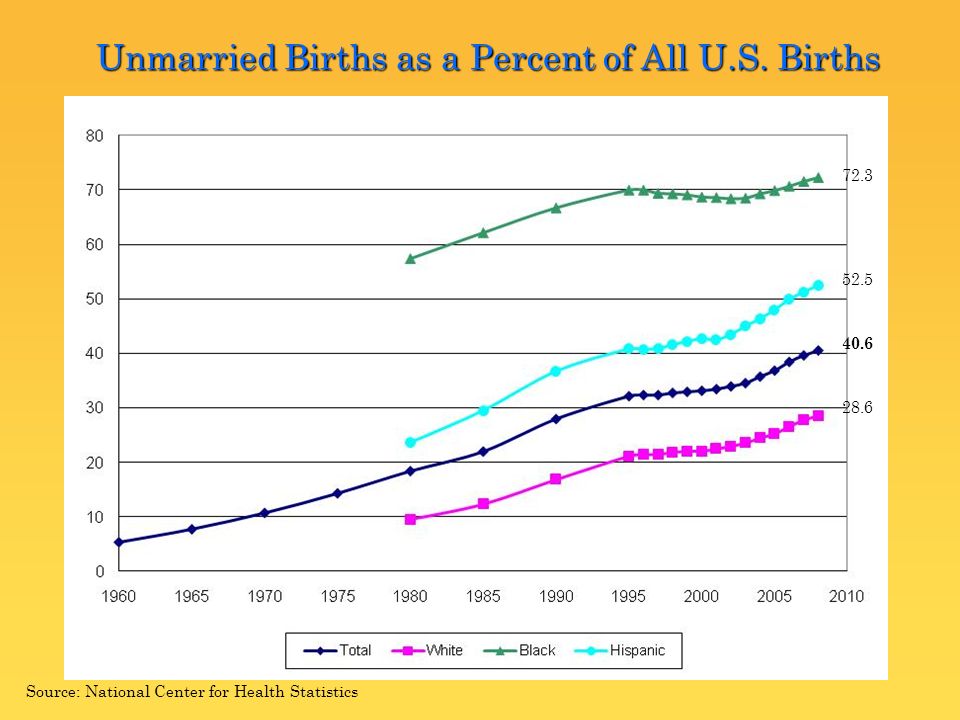 Unmarried Births as a Percent of All U.S. Births

80
70
60
50
40
30
20
10
0

72.3
52.5
40.6
28.6

1960 1965 1970 1975 1980 1985 1990 1995 2000 2005 2010

Total White Black Hispanic

Source: National Center for Health Statistics